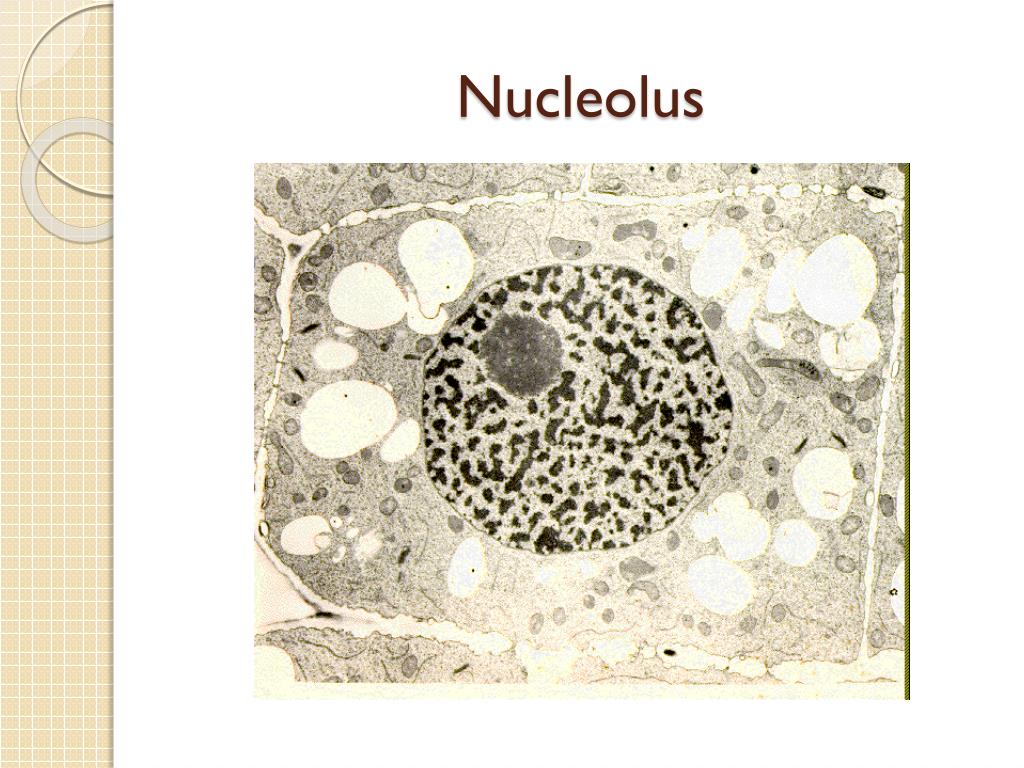 Nucleolus